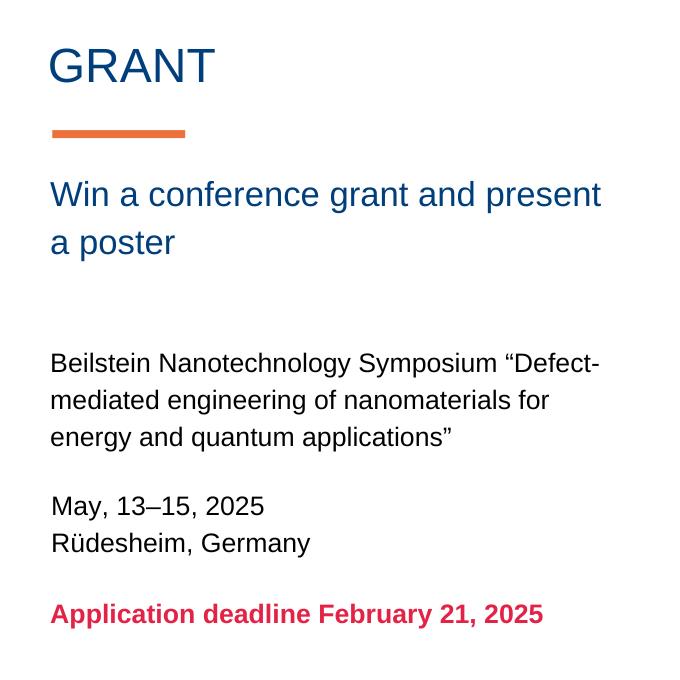 GRANT

Win a conference grant and present a poster

Beilstein Nanotechnology Symposium “Defect-mediated engineering of nanomaterials for energy and quantum applications”

May, 13–15, 2025
Rüdesheim, Germany

Application deadline February 21, 2025